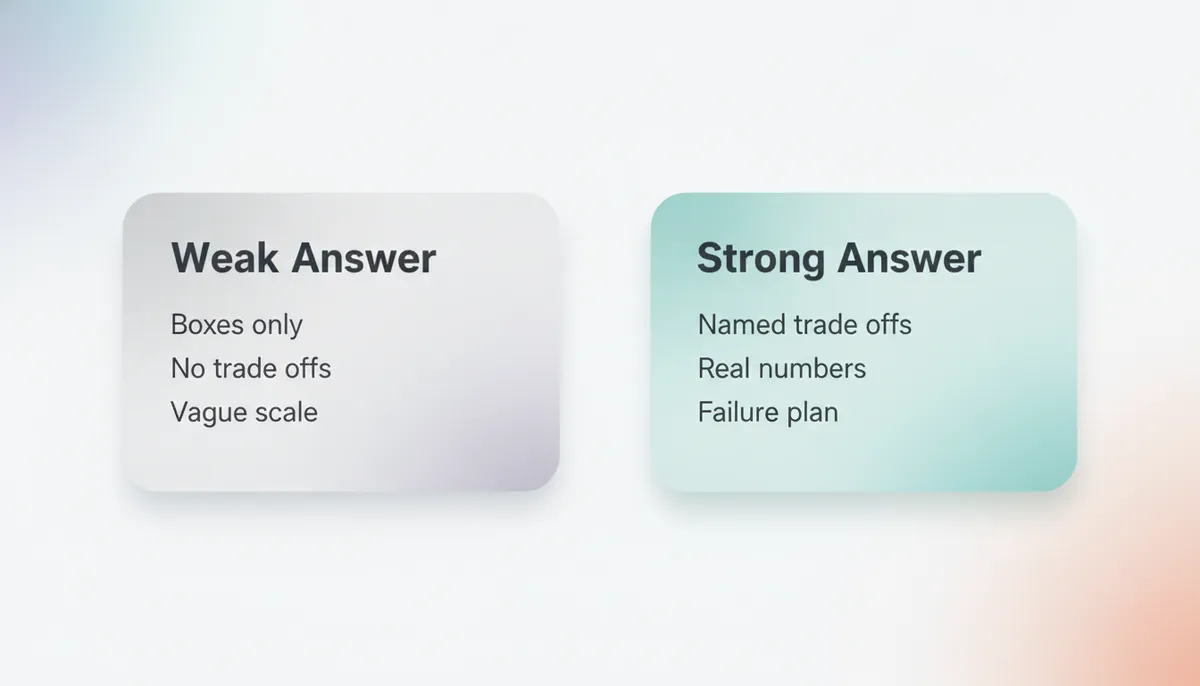 Weak Answer

Boxes only
No trade offs
Vague scale

Strong Answer

Named trade offs
Real numbers
Failure plan